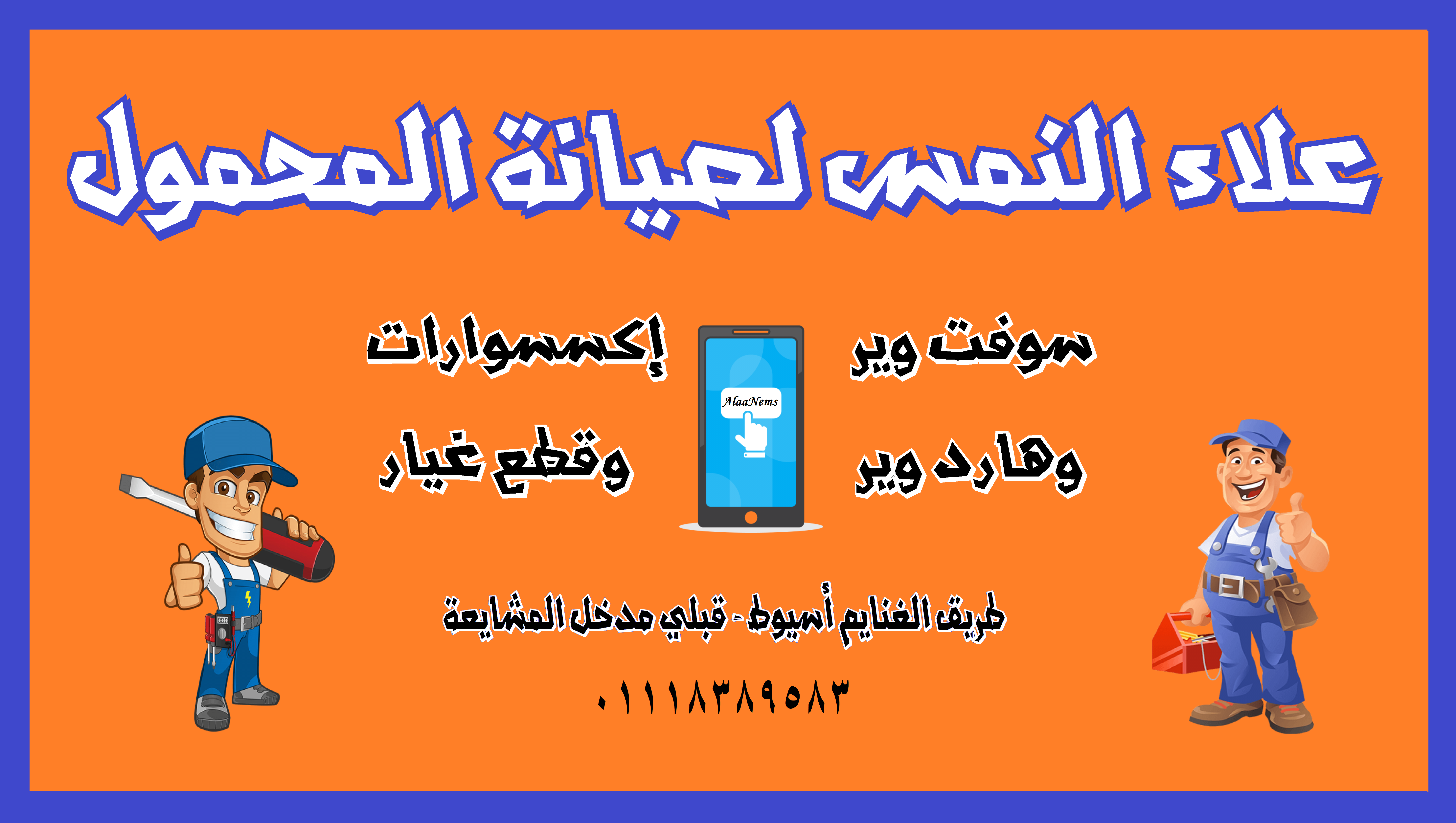 علاء النمس لصيانة المحمول

سوفت وير
وهارد وير

AlaaNems

إكسسوارات
وقطع غيار

طريق الغنايم أسيوط - قبلي مدخل المشايعة

٠١١١٨٣٨٩٥٨٣